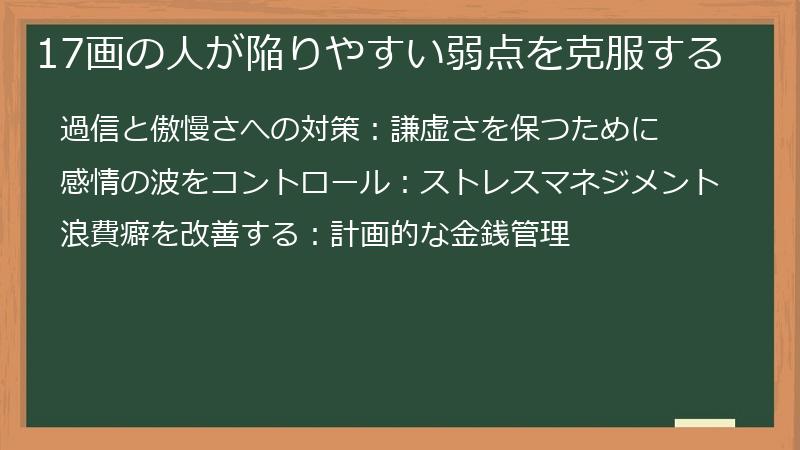 17画の人が陥りやすい弱点を克服する

過信と傲慢さへの対策：謙虚さを保つために

感情の波をコントロール：ストレスマネジメント

浪費癖を改善する：計画的な金銭管理